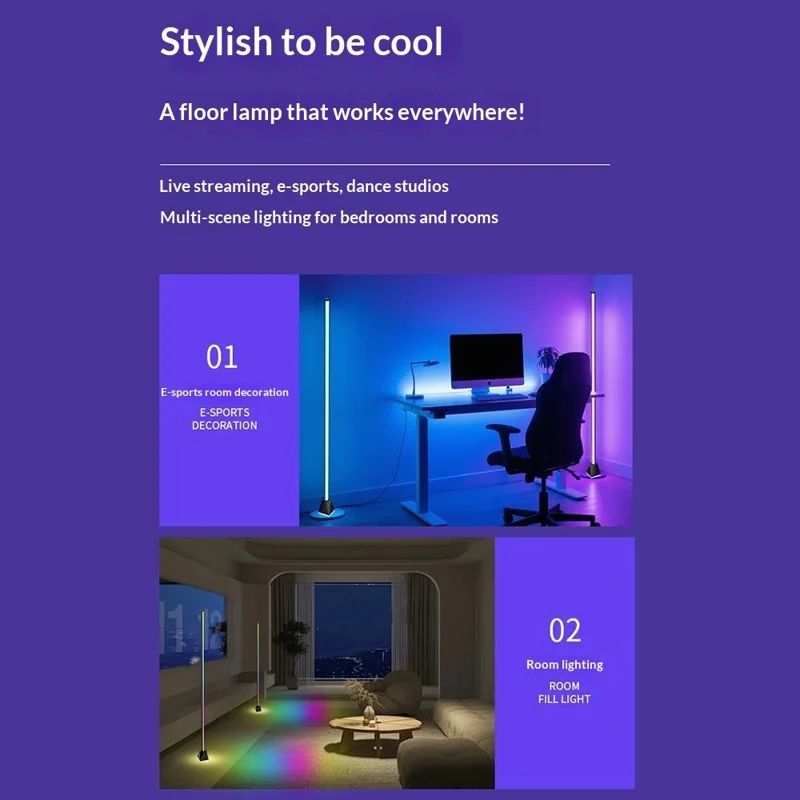 Stylish to be cool

A floor lamp that works everywhere!

Live streaming, e-sports, dance studios

Multi-scene lighting for bedrooms and rooms

01

E-sports room decoration

E-SPORTS DECORATION

02

Room lighting

ROOM FILL LIGHT